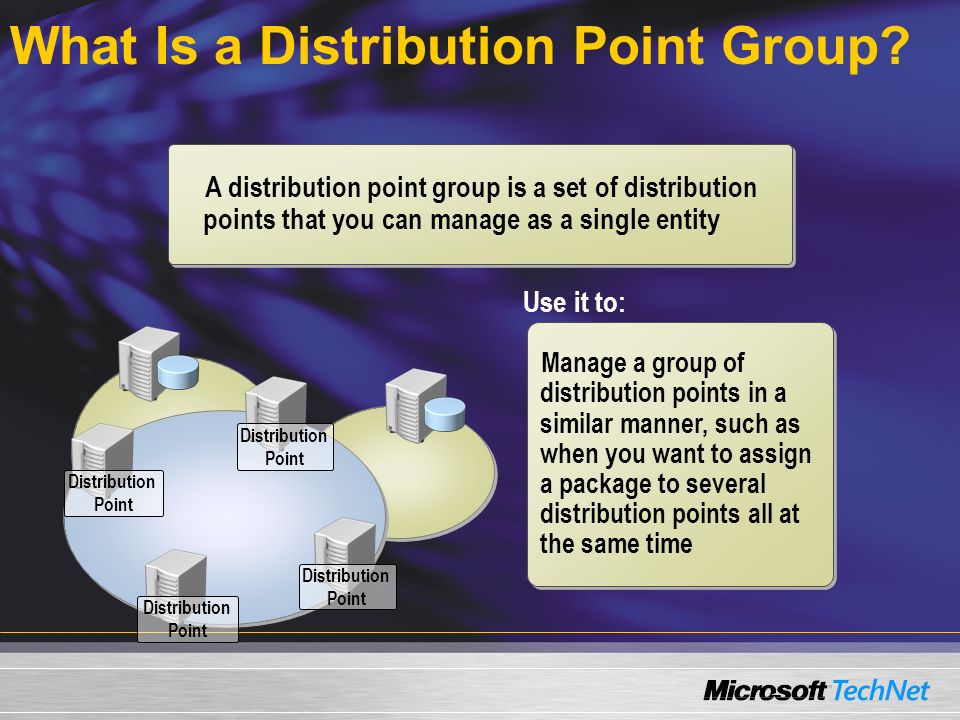 What Is a Distribution Point Group?

A distribution point group is a set of distribution points that you can manage as a single entity

Use it to:

Manage a group of distribution points in a similar manner, such as when you want to assign a package to several distribution points all at the same time

Distribution Point

Distribution Point

Distribution Point

Distribution Point

Microsoft TechNet